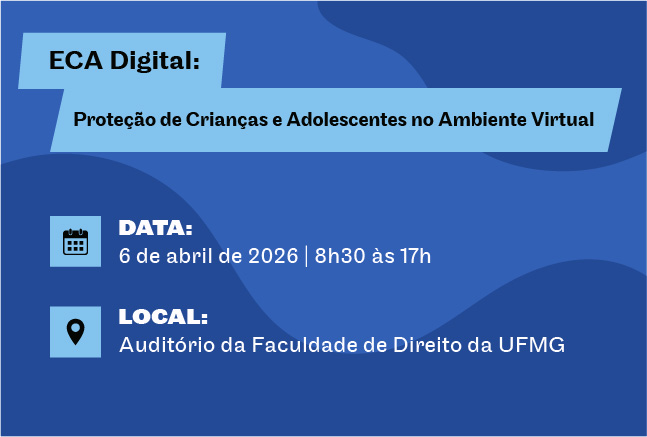 ECA Digital:

Proteção de Crianças e Adolescentes no Ambiente Virtual

DATA:
6 de abril de 2026 | 8h30 às 17h

LOCAL:
Auditório da Faculdade de Direito da UFMG